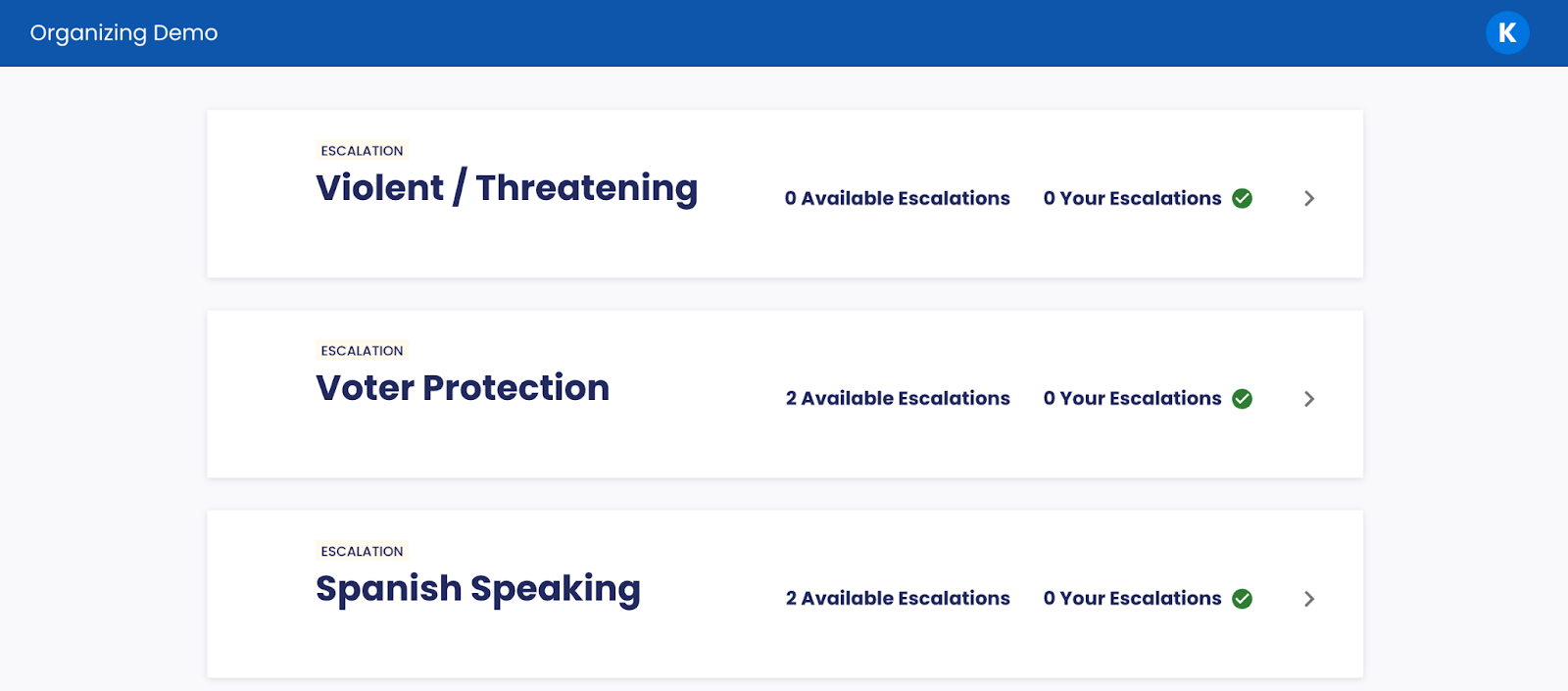 Organizing Demo

K

ESCALATION
Violent / Threatening
0 Available Escalations
0 Your Escalations

ESCALATION
Voter Protection
2 Available Escalations
0 Your Escalations

ESCALATION
Spanish Speaking
2 Available Escalations
0 Your Escalations